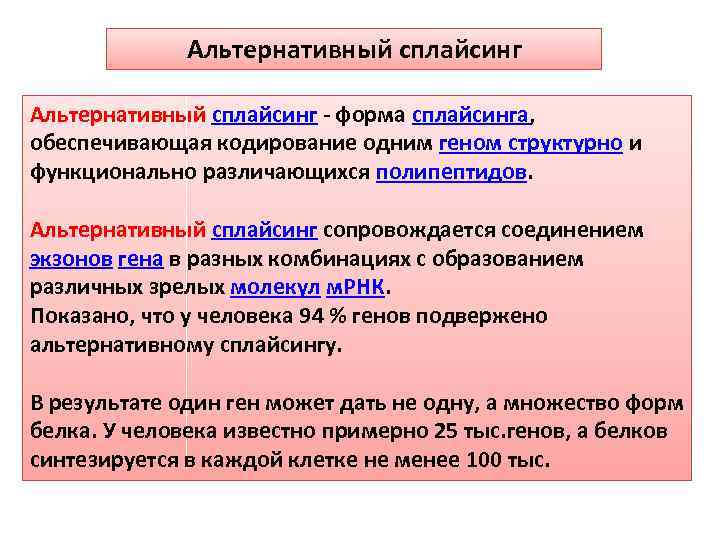 Альтернативный сплайсинг

Альтернативный сплайсинг - форма сплайсинга, обеспечивающая кодирование одним геном структурно и функционально различающихся полипептидов.

Альтернативный сплайсинг сопровождается соединением экзонов гена в разных комбинациях с образованием различных зрелых молекул мРНК.
Показано, что у человека 94 % генов подвержено альтернативному сплайсингу.

В результате один ген может дать не одну, а множество форм белка. У человека известно примерно 25 тыс.генов, а белков синтезируется в каждой клетке не менее 100 тыс.